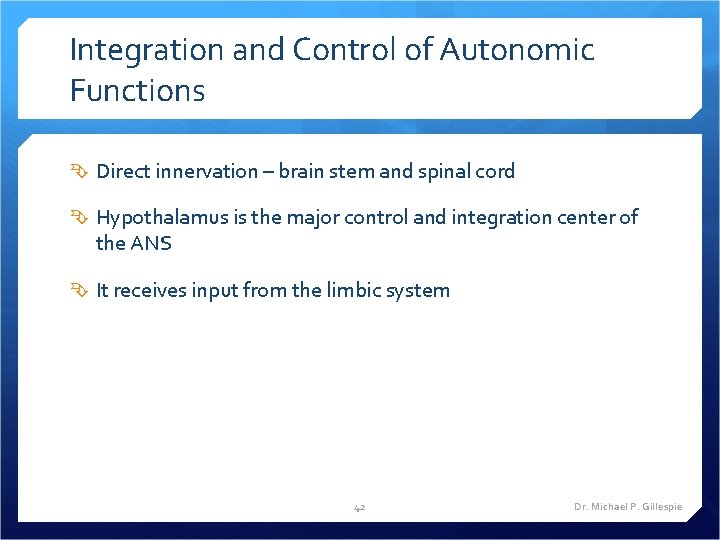 Integration and Control of Autonomic Functions

Direct innervation – brain stem and spinal cord

Hypothalamus is the major control and integration center of the ANS

It receives input from the limbic system

42

Dr. Michael P. Gillespie